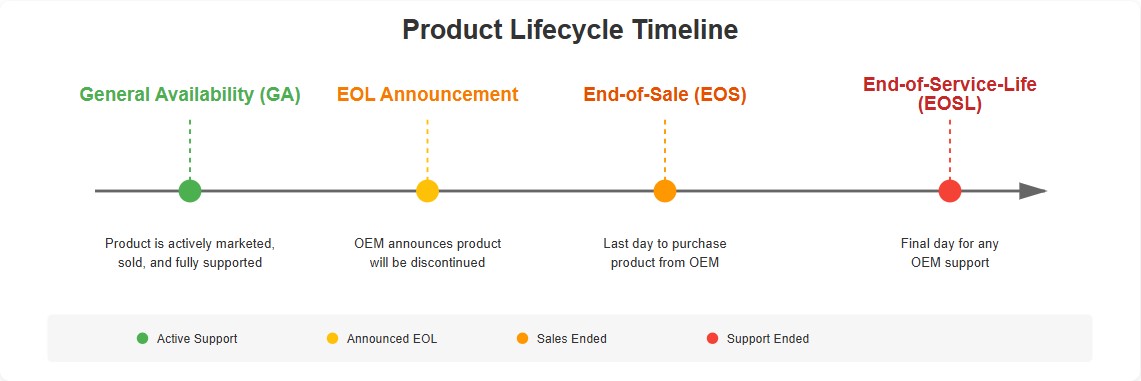 Product Lifecycle Timeline

General Availability (GA)

EOL Announcement

End-of-Sale (EOS)

End-of-Service-Life (EOSL)

Product is actively marketed, sold, and fully supported

OEM announces product will be discontinued

Last day to purchase product from OEM

Final day for any OEM support

Active Support

Announced EOL

Sales Ended

Support Ended